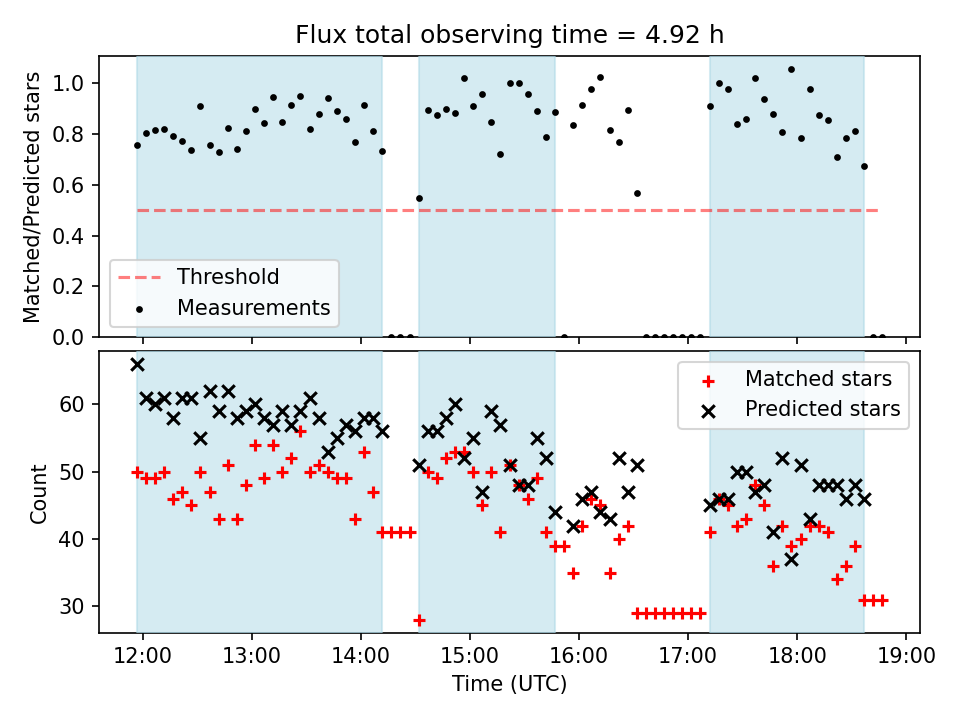 Flux total observing time = 4.92 h

Matched/Predicted stars

1.0
0.8
0.6
0.4
0.2
0.0

Threshold
Measurements

Count

60
50
40
30

Matched stars
Predicted stars

12:00
13:00
14:00
15:00
16:00
17:00
18:00
19:00

Time (UTC)